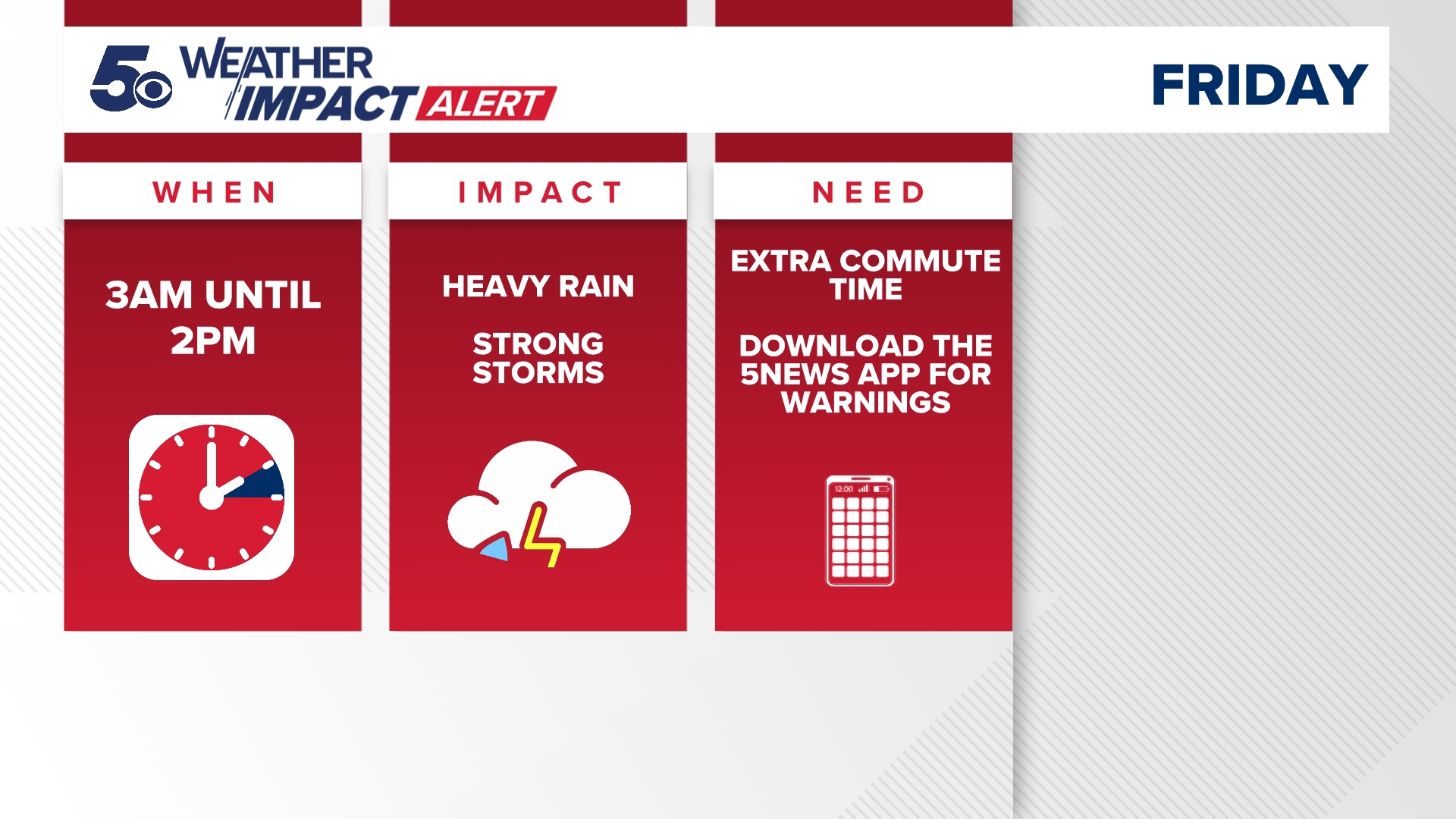 5 WEATHER IMPACT ALERT

FRIDAY

WHEN

3AM UNTIL 2PM

IMPACT

HEAVY RAIN

STRONG STORMS

NEED

EXTRA COMMUTE TIME

DOWNLOAD THE 5NEWS APP FOR WARNINGS

12:00